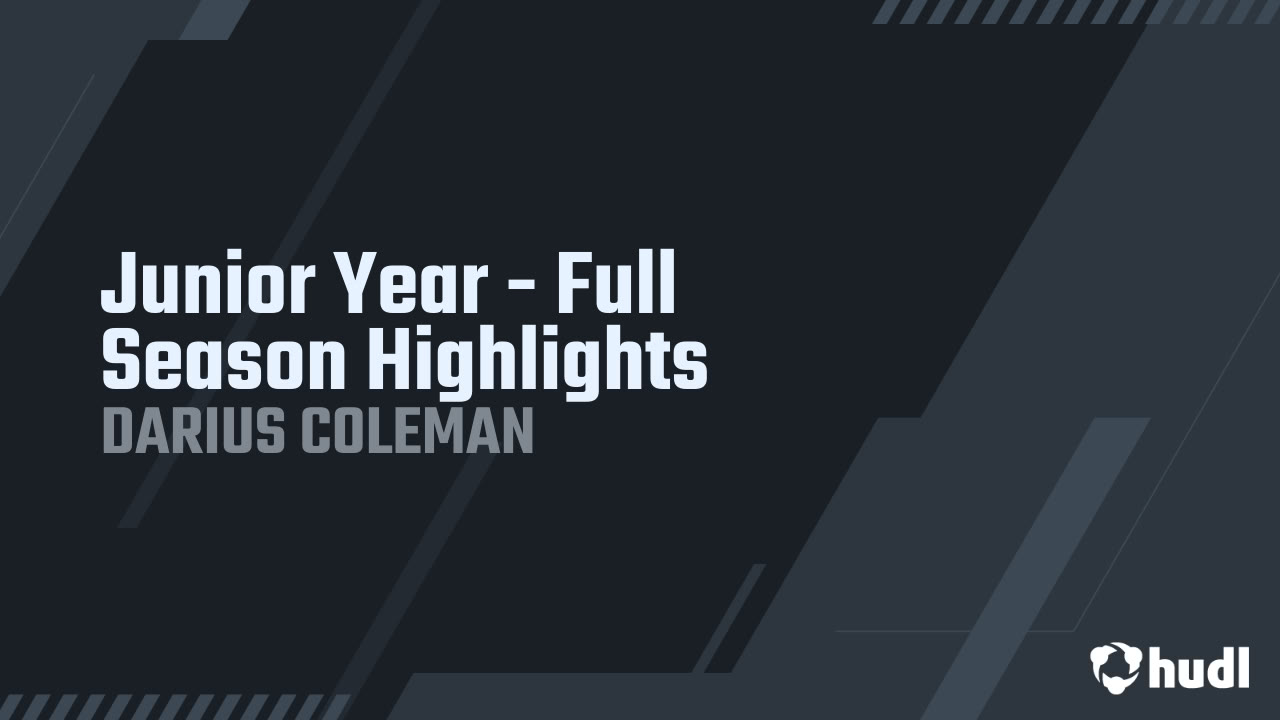 Junior Year - Full Season Highlights
DARIUS COLEMAN

hudl